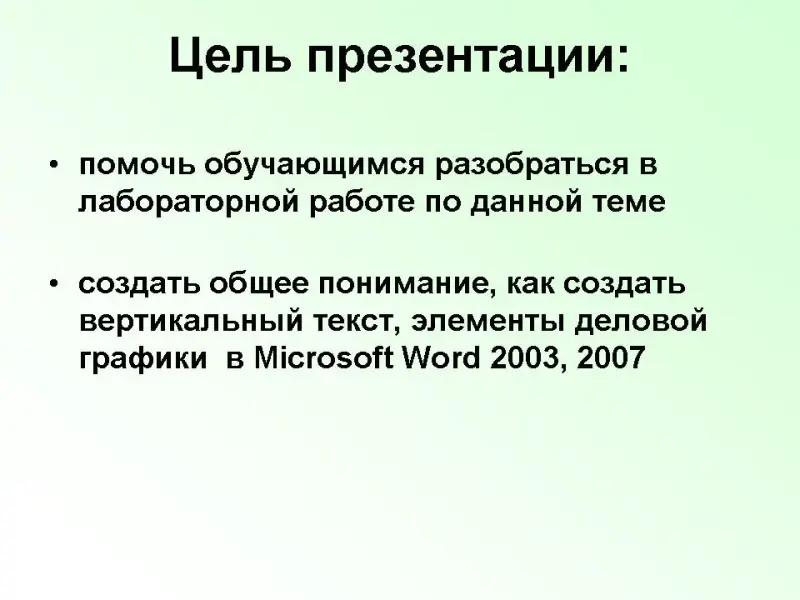 Цель презентации:

• помочь обучающимся разобраться в лабораторной работе по данной теме

• создать общее понимание, как создать вертикальный текст, элементы деловой графики в Microsoft Word 2003, 2007